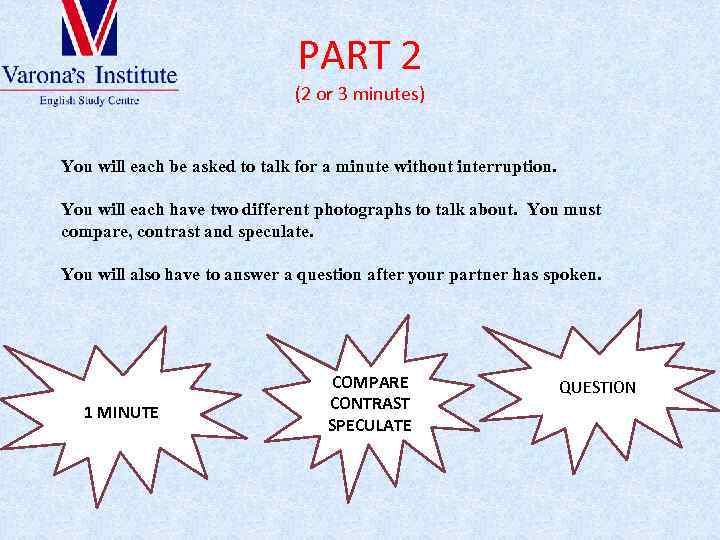 Varona's Institute
English Study Centre

PART 2
(2 or 3 minutes)

You will each be asked to talk for a minute without interruption.

You will each have two different photographs to talk about. You must compare, contrast and speculate.

You will also have to answer a question after your partner has spoken.

1 MINUTE

COMPARE
CONTRAST
SPECULATE

QUESTION